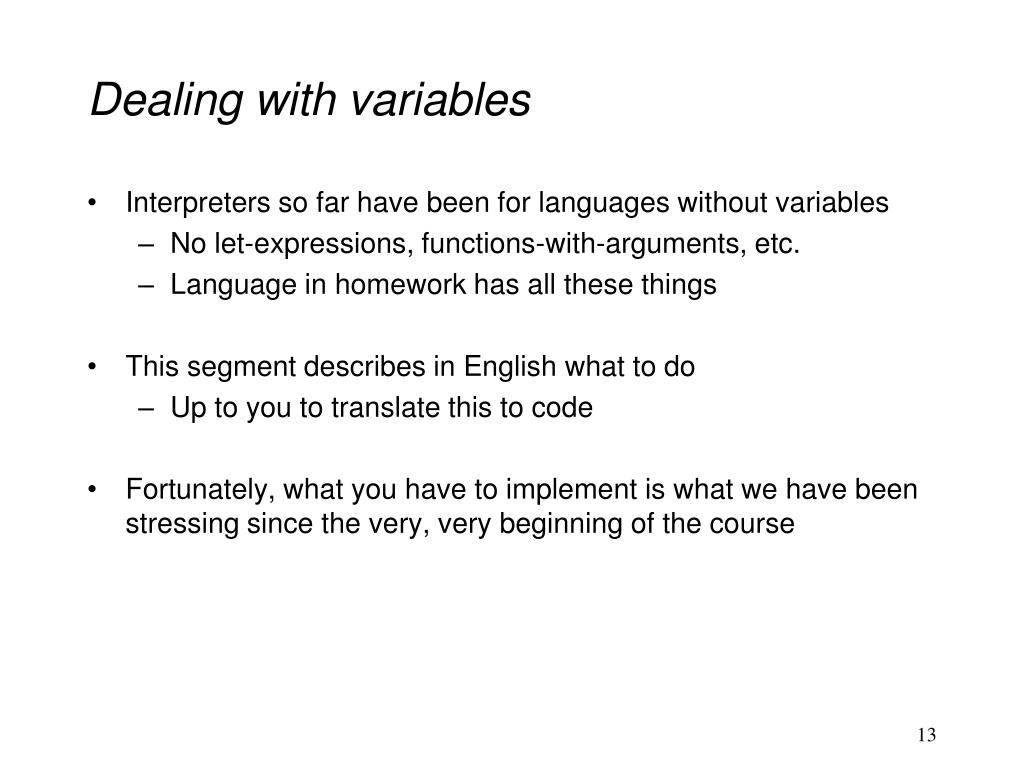 Dealing with variables

• Interpreters so far have been for languages without variables
 – No let-expressions, functions-with-arguments, etc.
 – Language in homework has all these things

• This segment describes in English what to do
 – Up to you to translate this to code

• Fortunately, what you have to implement is what we have been stressing since the very, very beginning of the course

13